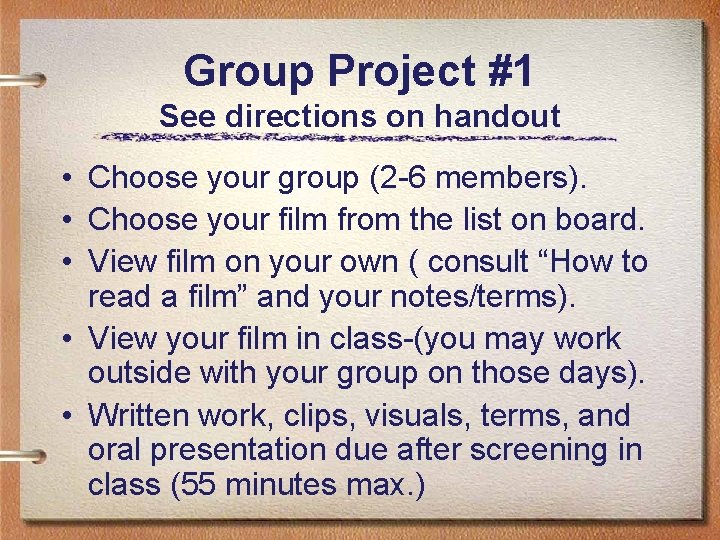 Group Project #1
See directions on handout

• Choose your group (2-6 members).
• Choose your film from the list on board.
• View film on your own ( consult “How to read a film” and your notes/terms).
• View your film in class-(you may work outside with your group on those days).
• Written work, clips, visuals, terms, and oral presentation due after screening in class (55 minutes max.)